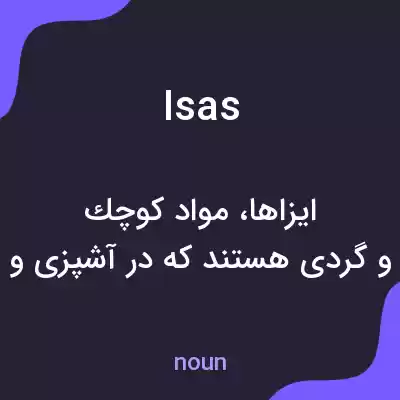 Isas

ایزاها، مواد کوچك
و گردی هستند که در آشپزی و

noun